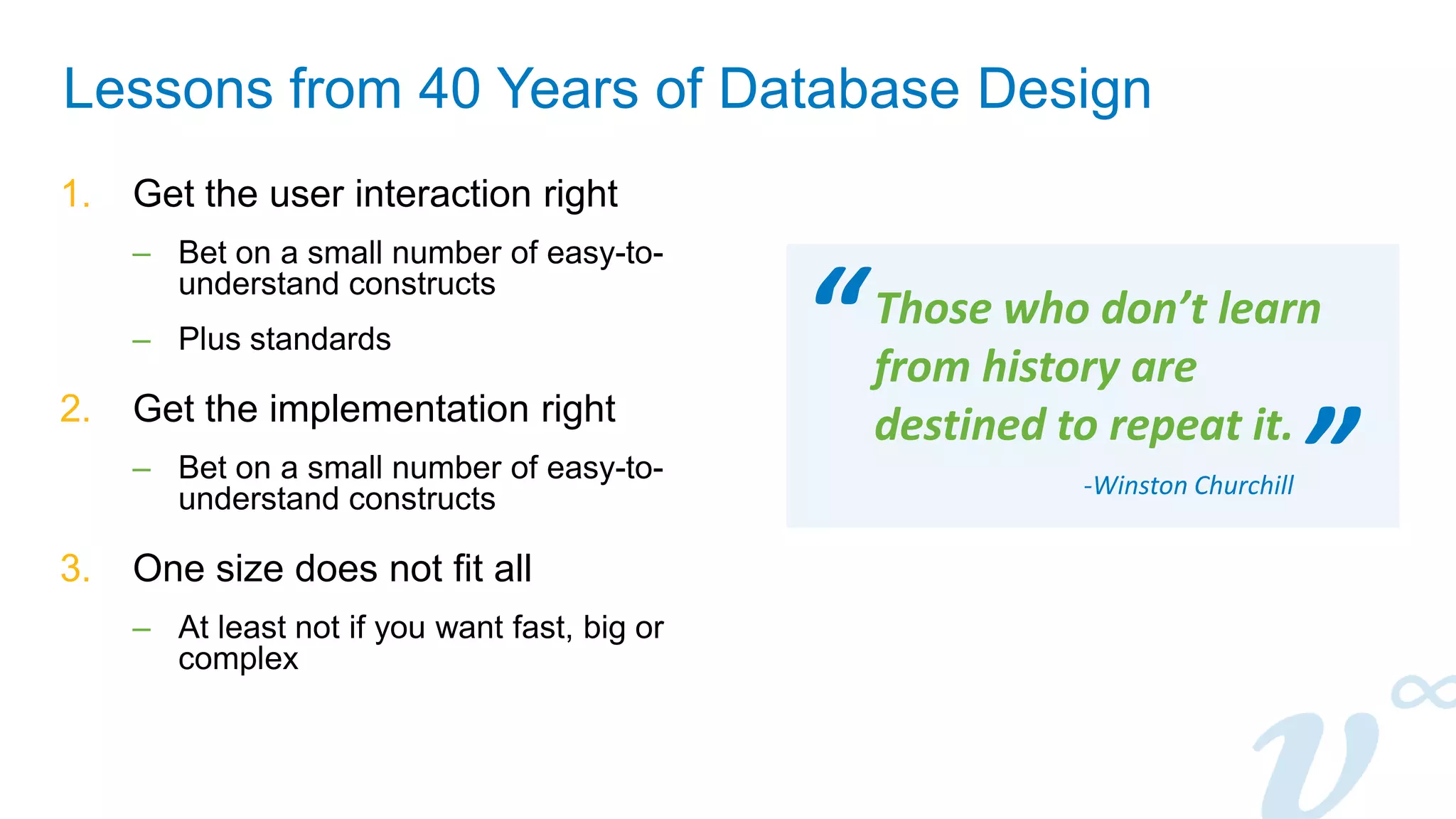 Lessons from 40 Years of Database Design

1. Get the user interaction right

– Bet on a small number of easy-to-understand constructs

– Plus standards

2. Get the implementation right

– Bet on a small number of easy-to-understand constructs

3. One size does not fit all

– At least not if you want fast, big or complex

“Those who don’t learn from history are destined to repeat it.”

-Winston Churchill